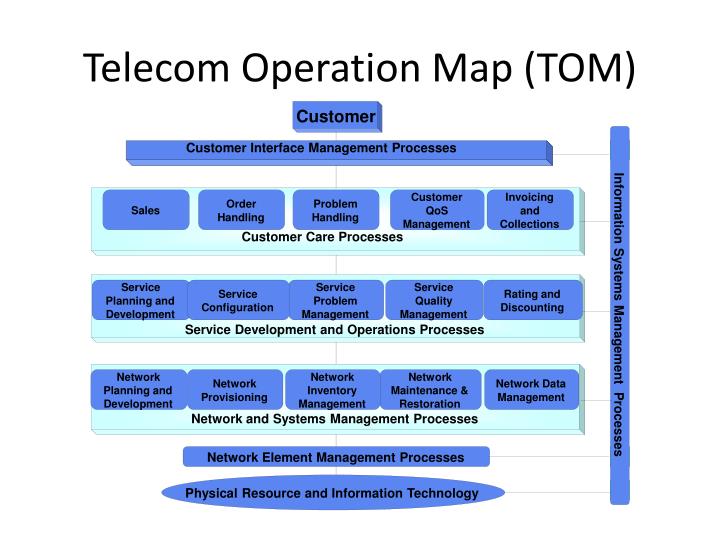 Telecom Operation Map (TOM)

Customer

Customer Interface Management Processes

Sales

Order Handling

Problem Handling

Customer QoS Management

Invoicing and Collections

Customer Care Processes

Service Planning and Development

Service Configuration

Service Problem Management

Service Quality Management

Rating and Discounting

Service Development and Operations Processes

Network Planning and Development

Network Provisioning

Network Inventory Management

Network Maintenance & Restoration

Network Data Management

Network and Systems Management Processes

Network Element Management Processes

Physical Resource and Information Technology

Information Systems Management Processes